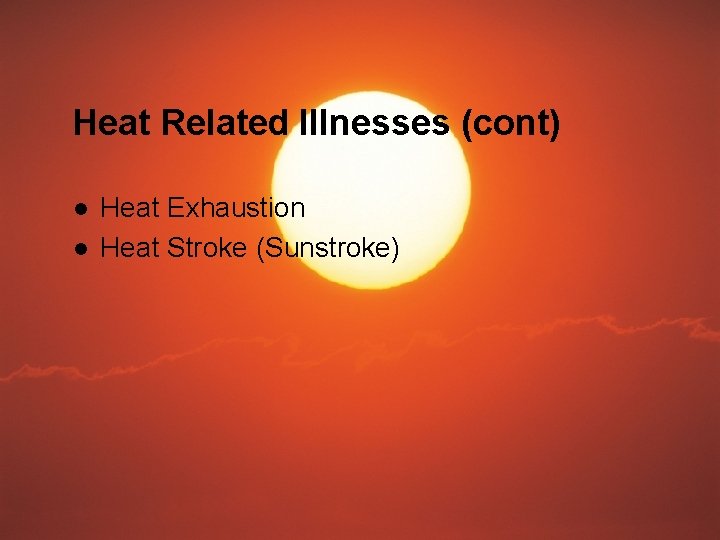 Heat Related Illnesses (cont)

● Heat Exhaustion
● Heat Stroke (Sunstroke)